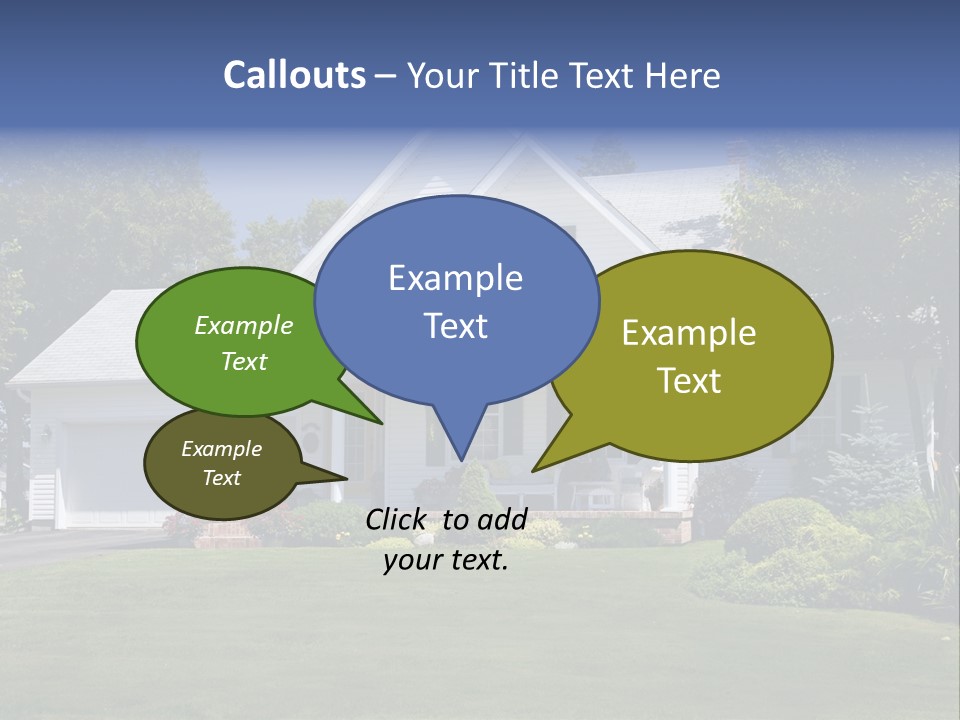 Callouts – Your Title Text Here

Example Text

Example Text

Example Text

Example Text

Click to add your text.